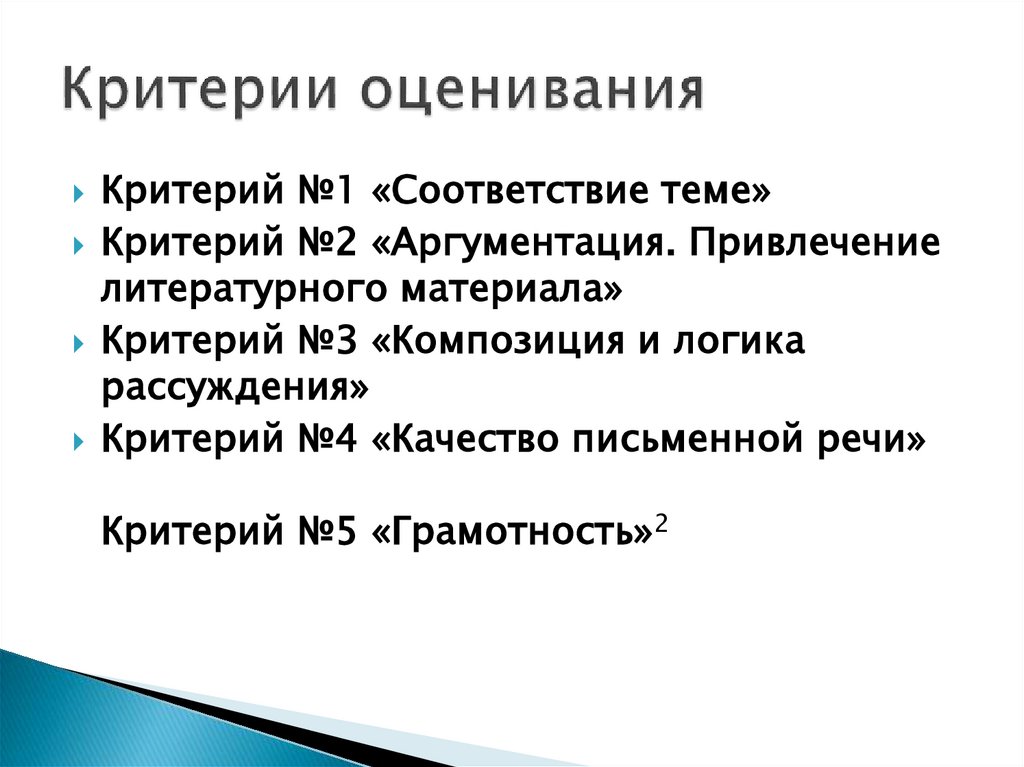 Критерии оценивания

Критерий №1 «Соответствие теме»

Критерий №2 «Аргументация. Привлечение литературного материала»

Критерий №3 «Композиция и логика рассуждения»

Критерий №4 «Качество письменной речи»

Критерий №5 «Грамотность»$^2$